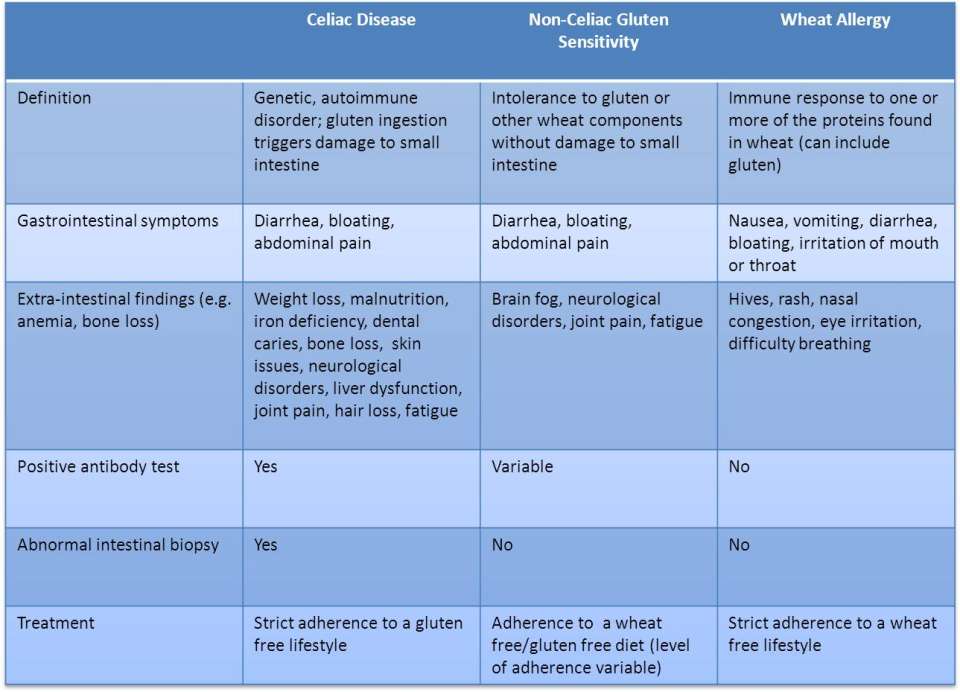 | | Celiac Disease | Non-Celiac Gluten Sensitivity | Wheat Allergy |
|---|---|---|---|
| Definition | Genetic, autoimmune disorder; gluten ingestion triggers damage to small intestine | Intolerance to gluten or other wheat components without damage to small intestine | Immune response to one or more of the proteins found in wheat (can include gluten) |
| Gastrointestinal symptoms | Diarrhea, bloating, abdominal pain | Diarrhea, bloating, abdominal pain | Nausea, vomiting, diarrhea, bloating, irritation of mouth or throat |
| Extra-intestinal findings (e.g. anemia, bone loss) | Weight loss, malnutrition, iron deficiency, dental caries, bone loss, skin issues, neurological disorders, liver dysfunction, joint pain, hair loss, fatigue | Brain fog, neurological disorders, joint pain, fatigue | Hives, rash, nasal congestion, eye irritation, difficulty breathing |
| Positive antibody test | Yes | Variable | No |
| Abnormal intestinal biopsy | Yes | No | No |
| Treatment | Strict adherence to a gluten free lifestyle | Adherence to a wheat free/gluten free diet (level of adherence variable) | Strict adherence to a wheat free lifestyle |